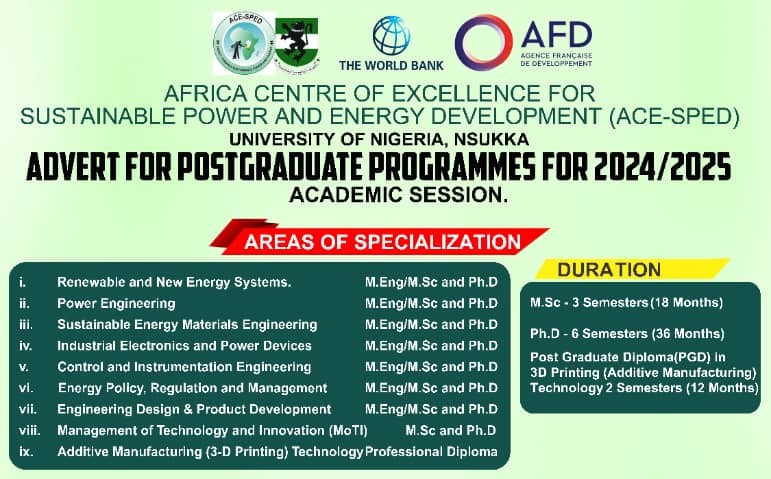 ACE-SPED

THE WORLD BANK

AFD
AGENCE FRANÇAISE DE DEVELOPPEMENT

AFRICA CENTRE OF EXCELLENCE FOR SUSTAINABLE POWER AND ENERGY DEVELOPMENT (ACE-SPED)
UNIVERSITY OF NIGERIA, NSUKKA
ADVERT FOR POSTGRADUATE PROGRAMMES FOR 2024/2025 ACADEMIC SESSION.

AREAS OF SPECIALIZATION

| | | |
|---|---|---|
| i. | Renewable and New Energy Systems. | M.Eng/M.Sc and Ph.D |
| ii. | Power Engineering | M.Eng/M.Sc and Ph.D |
| iii. | Sustainable Energy Materials Engineering | M.Eng/M.Sc and Ph.D |
| iv. | Industrial Electronics and Power Devices | M.Eng/M.Sc and Ph.D |
| v. | Control and Instrumentation Engineering | M.Eng/M.Sc and Ph.D |
| vi. | Energy Policy, Regulation and Management | M.Eng/M.Sc and Ph.D |
| vii. | Engineering Design & Product Development | M.Eng/M.Sc and Ph.D |
| viii. | Management of Technology and Innovation (MoTI) | M.Sc and Ph.D |
| ix. | Additive Manufacturing (3-D Printing) Technology | Professional Diploma |

DURATION

M.Sc - 3 Semesters (18 Months)

Ph.D - 6 Semesters (36 Months)

Post Graduate Diploma(PGD) in 3D Printing (Additive Manufacturing) Technology 2 Semesters (12 Months)